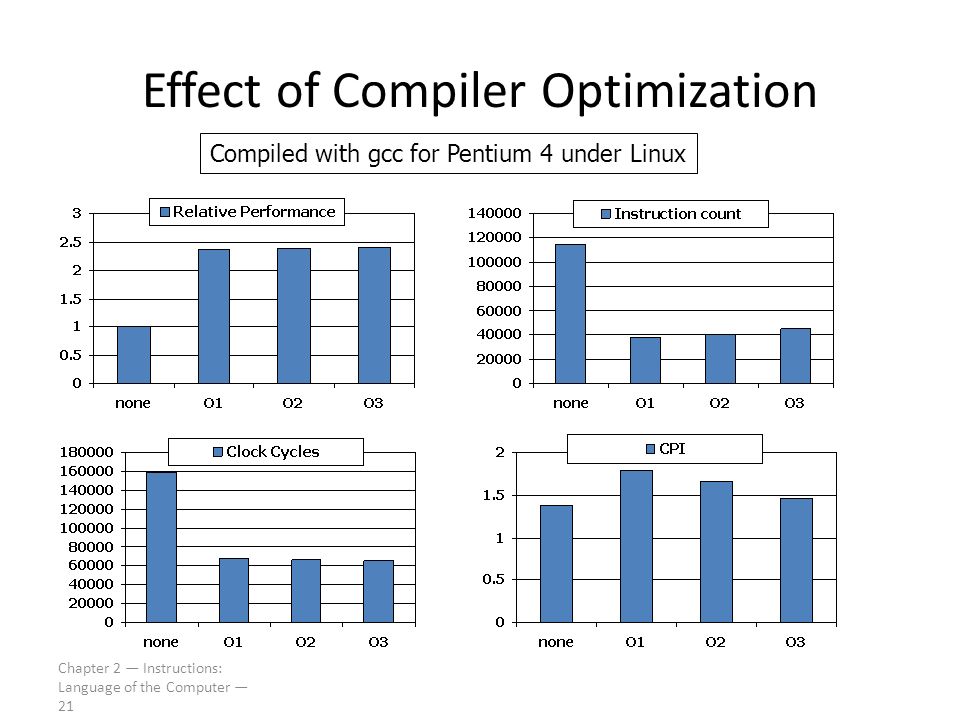 Effect of Compiler Optimization

Compiled with gcc for Pentium 4 under Linux

Relative Performance
3
2.5
2
1.5
1
0.5
0
none O1 O2 O3

Instruction count
140000
120000
100000
80000
60000
40000
20000
0
none O1 O2 O3

Clock Cycles
180000
160000
140000
120000
100000
80000
60000
40000
20000
0
none O1 O2 O3

CPI
2
1.5
1
0.5
0
none O1 O2 O3

Chapter 2 — Instructions: Language of the Computer — 21